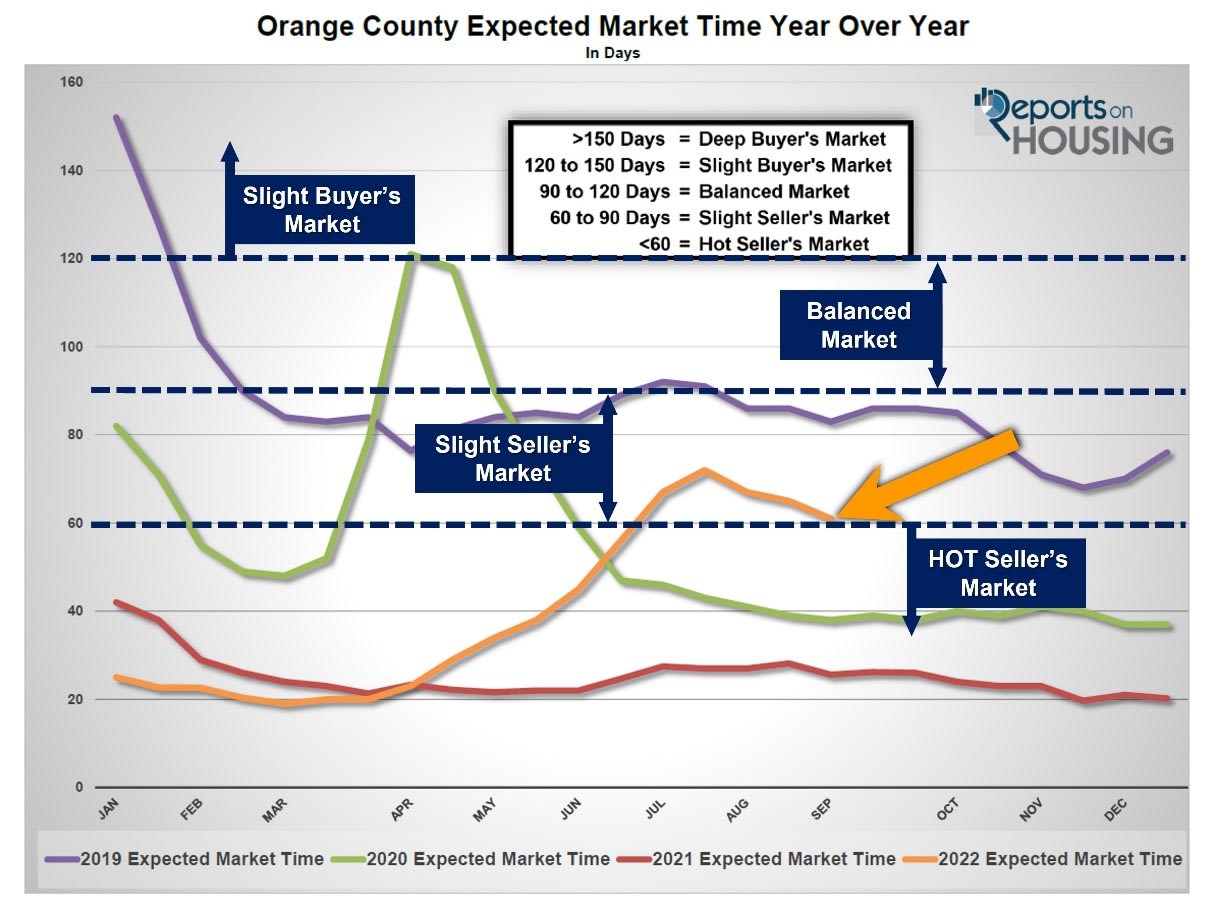 Orange County Expected Market Time Year Over Year
In Days

Reports on HOUSING

>150 Days = Deep Buyer's Market
120 to 150 Days = Slight Buyer's Market
90 to 120 Days = Balanced Market
60 to 90 Days = Slight Seller's Market
<60 = Hot Seller's Market

Slight Buyer's Market

Balanced Market

Slight Seller's Market

HOT Seller's Market

160
140
120
100
80
60
40
20
0

JAN FEB MAR APR MAY JUN JUL AUG SEP OCT NOV DEC

2019 Expected Market Time
2020 Expected Market Time
2021 Expected Market Time
2022 Expected Market Time